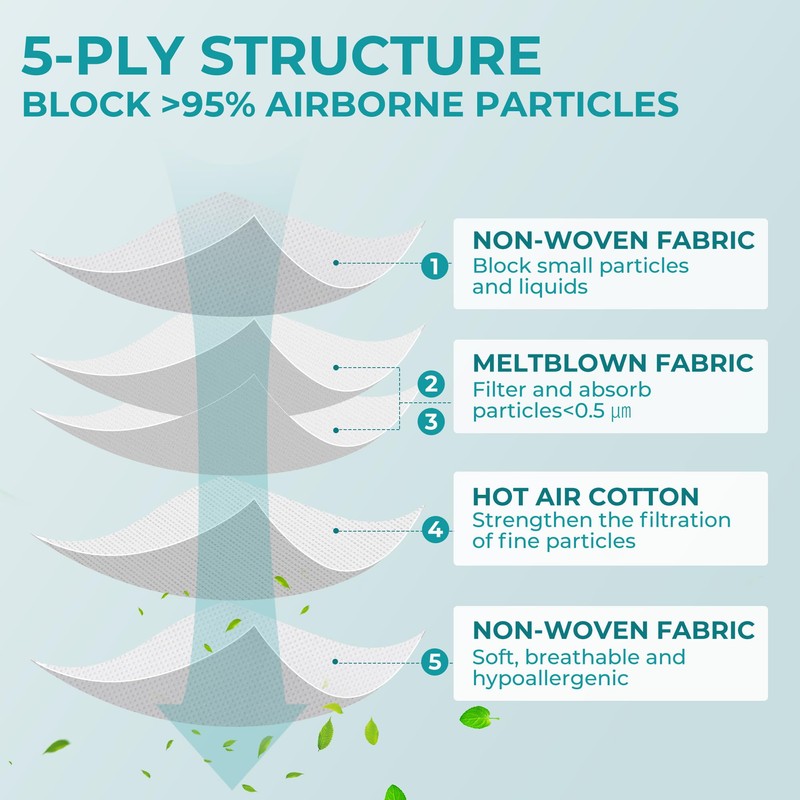 5-PLY STRUCTURE
BLOCK >95% AIRBORNE PARTICLES

1
NON-WOVEN FABRIC
Block small particles and liquids

2
3
MELTBLOWN FABRIC
Filter and absorb particles<0.5 ㎛

4
HOT AIR COTTON
Strengthen the filtration of fine particles

5
NON-WOVEN FABRIC
Soft, breathable and hypoallergenic